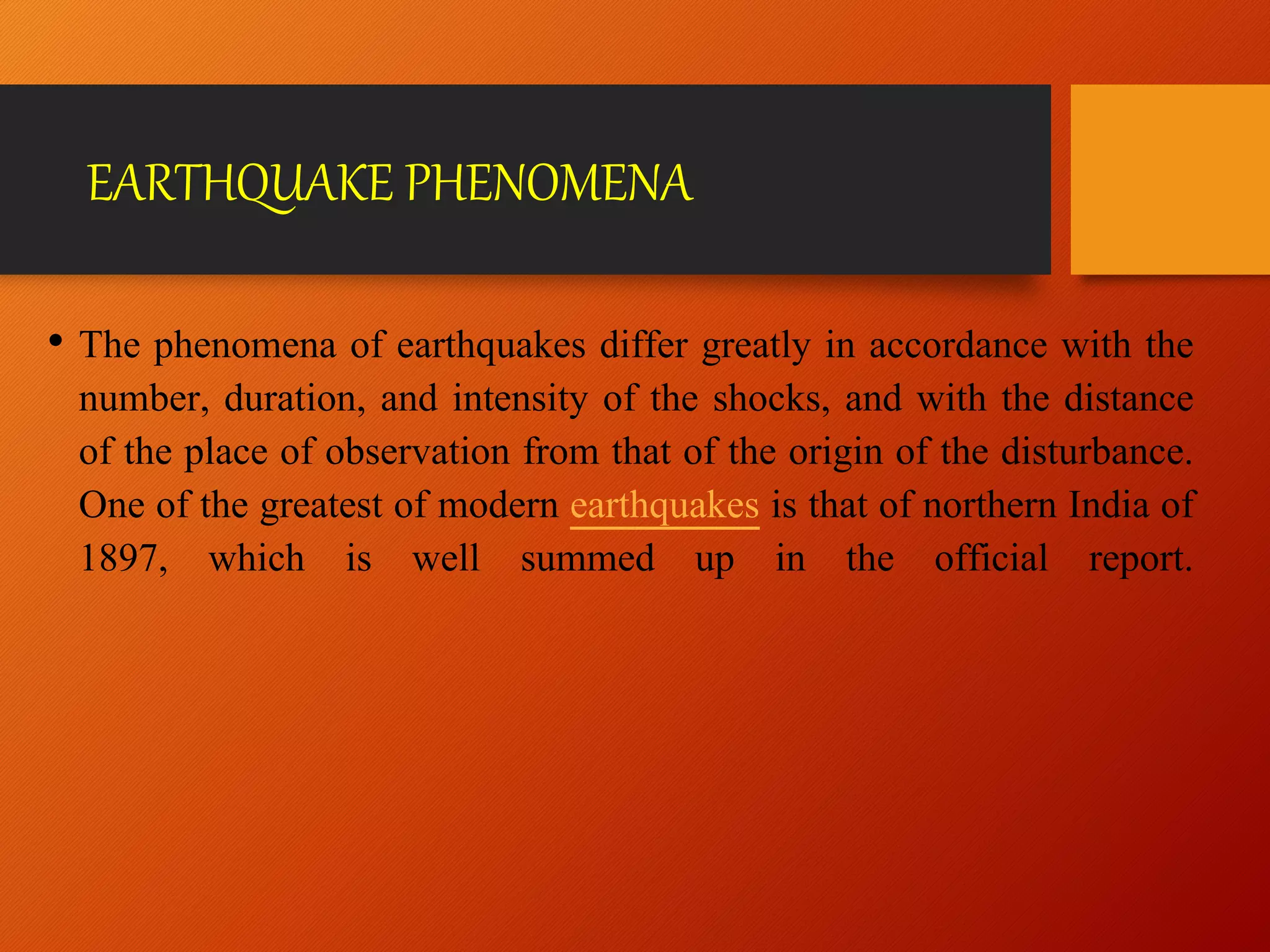 EARTHQUAKE PHENOMENA

• The phenomena of earthquakes differ greatly in accordance with the number, duration, and intensity of the shocks, and with the distance of the place of observation from that of the origin of the disturbance. One of the greatest of modern earthquakes is that of northern India of 1897, which is well summed up in the official report.